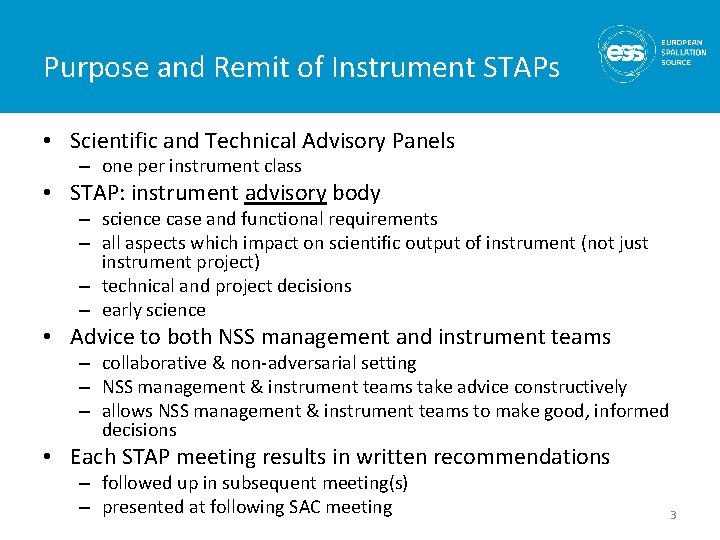 Purpose and Remit of Instrument STAPs

ess EUROPEAN SPALLATION SOURCE

• Scientific and Technical Advisory Panels
– one per instrument class
• STAP: instrument advisory body
– science case and functional requirements
– all aspects which impact on scientific output of instrument (not just instrument project)
– technical and project decisions
– early science
• Advice to both NSS management and instrument teams
– collaborative & non-adversarial setting
– NSS management & instrument teams take advice constructively
– allows NSS management & instrument teams to make good, informed decisions
• Each STAP meeting results in written recommendations
– followed up in subsequent meeting(s)
– presented at following SAC meeting

3